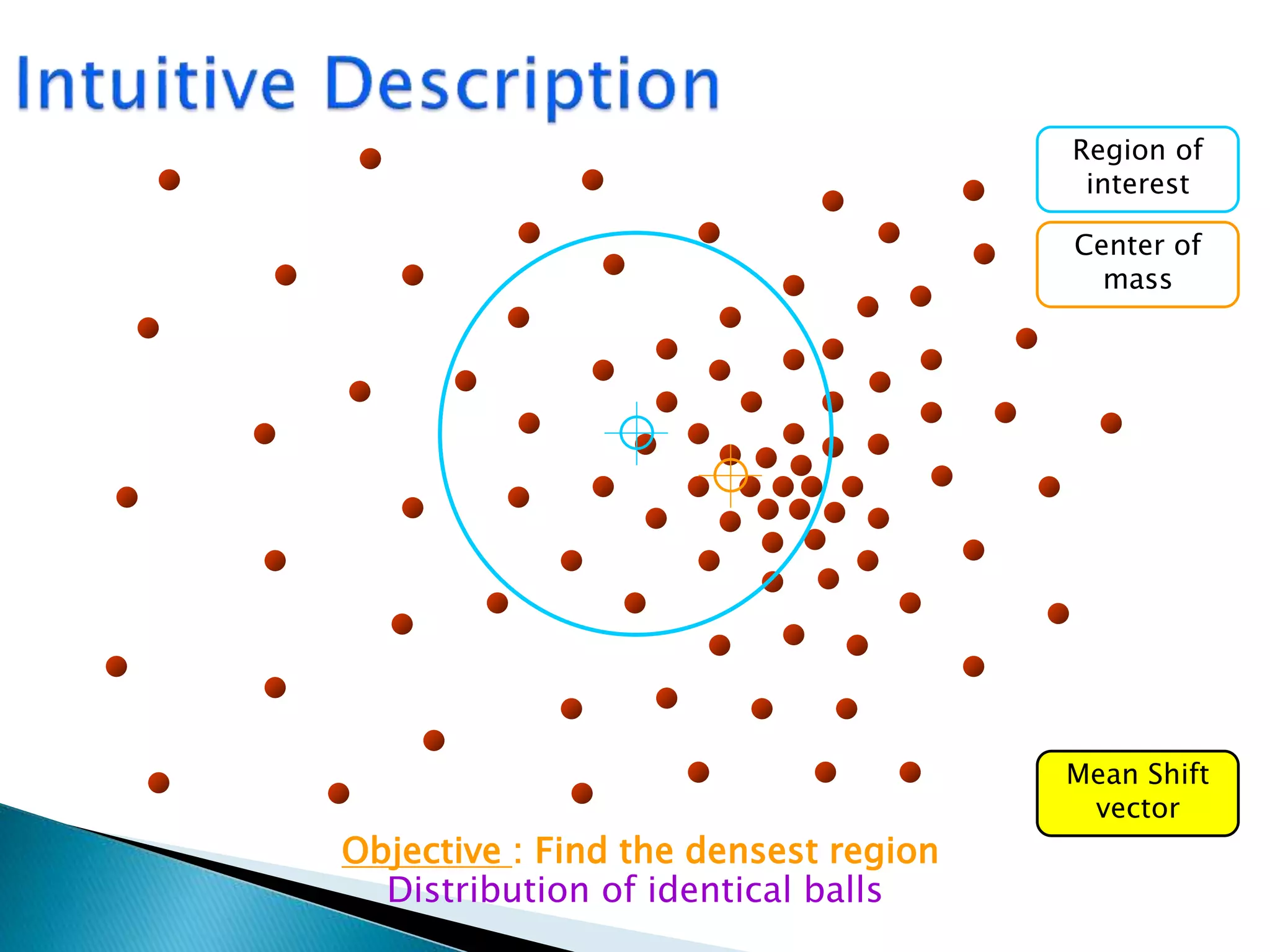 Intuitive Description

Region of interest

Center of mass

Mean Shift vector

Objective : Find the densest region
Distribution of identical balls